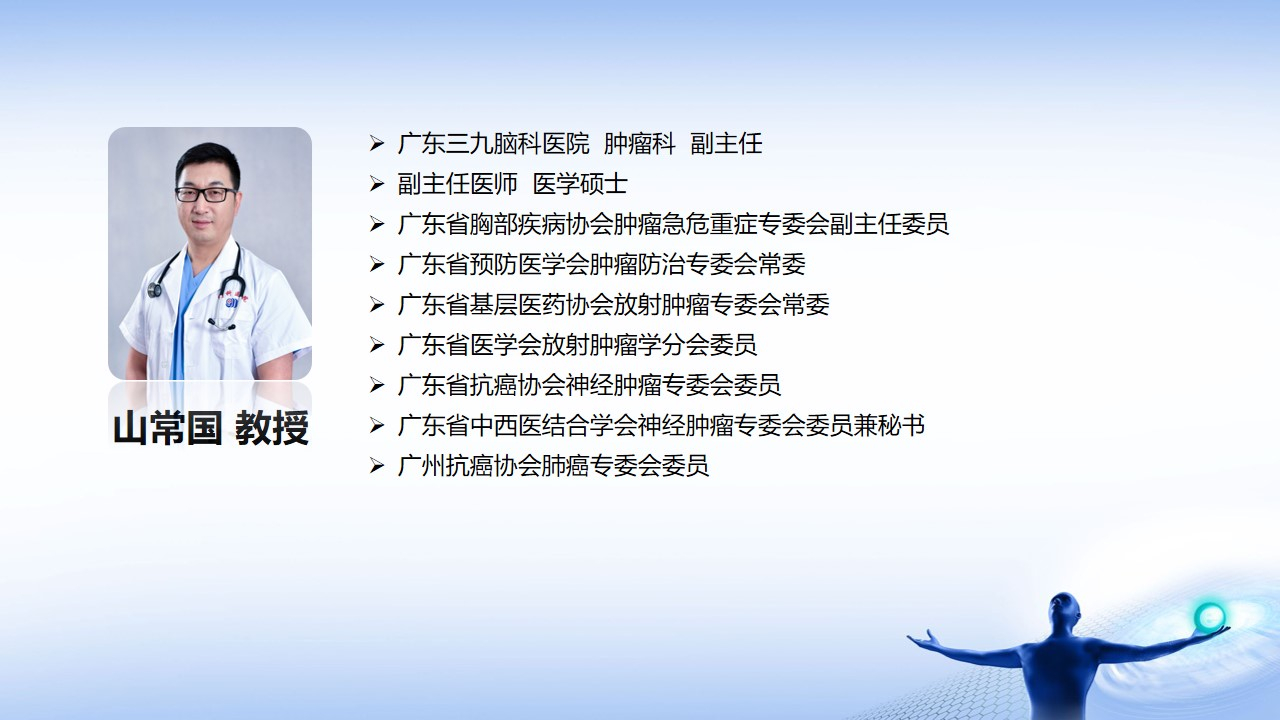 山常国 教授

➢ 广东三九脑科医院 肿瘤科 副主任
➢ 副主任医师 医学硕士
➢ 广东省胸部疾病协会肿瘤急危重症专委会副主任委员
➢ 广东省预防医学会肿瘤防治专委会常委
➢ 广东省基层医药协会放射肿瘤专委会常委
➢ 广东省医学会放射肿瘤学分会委员
➢ 广东省抗癌协会神经肿瘤专委会委员
➢ 广东省中西医结合学会神经肿瘤专委会委员兼秘书
➢ 广州抗癌协会肺癌专委会委员